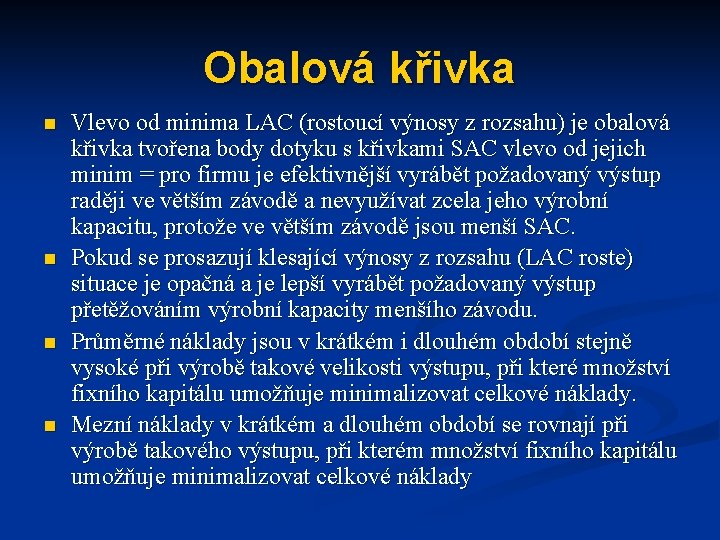 Obalová křivka

Vlevo od minima LAC (rostoucí výnosy z rozsahu) je obalová křivka tvořena body dotyku s křivkami SAC vlevo od jejich minim = pro firmu je efektivnější vyrábět požadovaný výstup raději ve větším závodě a nevyužívat zcela jeho výrobní kapacitu, protože ve větším závodě jsou menší SAC.

Pokud se prosazují klesající výnosy z rozsahu (LAC roste) situace je opačná a je lepší vyrábět požadovaný výstup přetěžováním výrobní kapacity menšího závodu.

Průměrné náklady jsou v krátkém i dlouhém období stejně vysoké při výrobě takové velikosti výstupu, při které množství fixního kapitálu umožňuje minimalizovat celkové náklady.

Mezní náklady v krátkém a dlouhém období se rovnají při výrobě takového výstupu, při kterém množství fixního kapitálu umožňuje minimalizovat celkové náklady